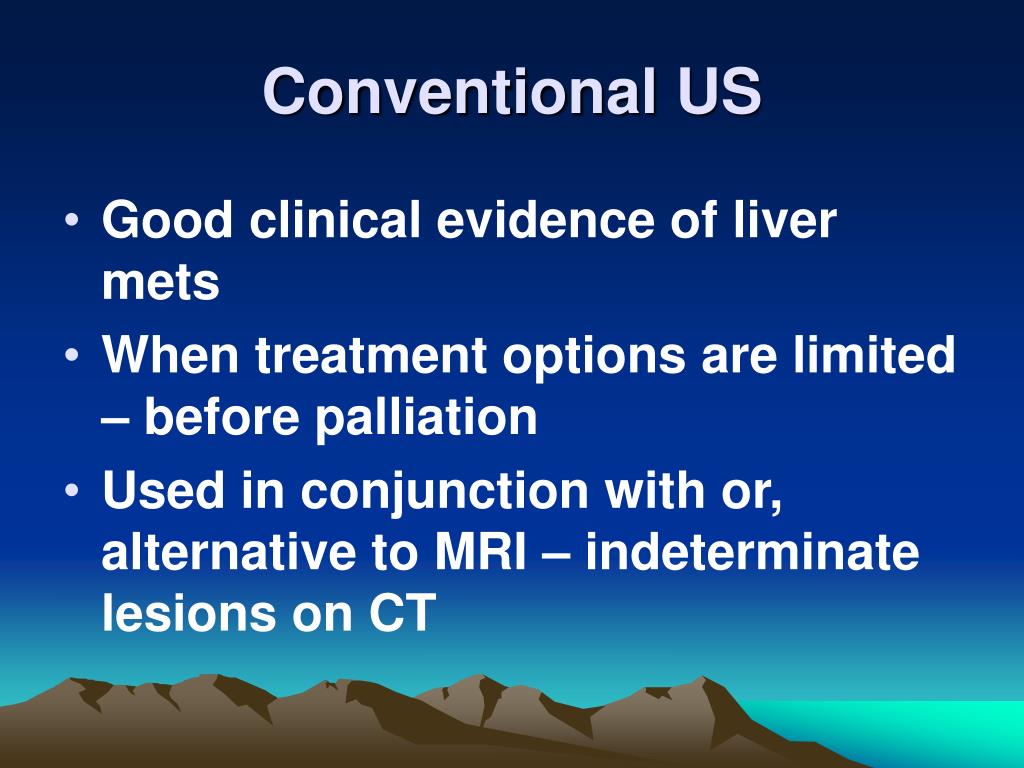 Conventional US

• Good clinical evidence of liver mets
• When treatment options are limited – before palliation
• Used in conjunction with or, alternative to MRI – indeterminate lesions on CT